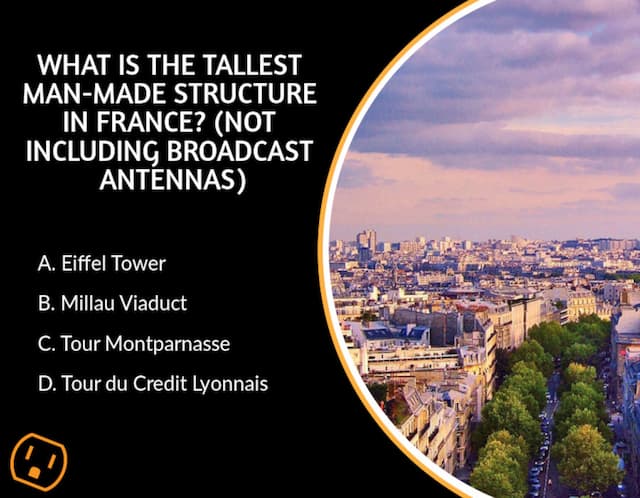 WHAT IS THE TALLEST MAN-MADE STRUCTURE IN FRANCE? (NOT INCLUDING BROADCAST ANTENNAS)

A. Eiffel Tower

B. Millau Viaduct

C. Tour Montparnasse

D. Tour du Credit Lyonnais